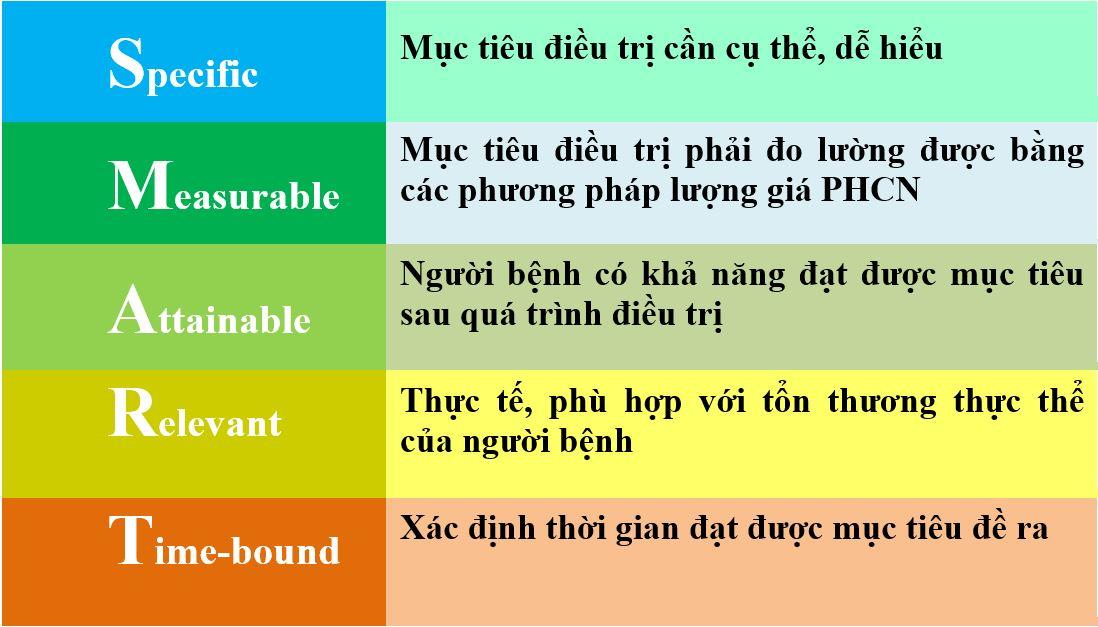 | | |
|---|---|
| Specific | Mục tiêu điều trị cần cụ thể, dễ hiểu |
| Measurable | Mục tiêu điều trị phải đo lường được bằng các phương pháp lượng giá PHCN |
| Attainable | Người bệnh có khả năng đạt được mục tiêu sau quá trình điều trị |
| Relevant | Thực tế, phù hợp với tổn thương thực thể của người bệnh |
| Time-bound | Xác định thời gian đạt được mục tiêu đề ra |